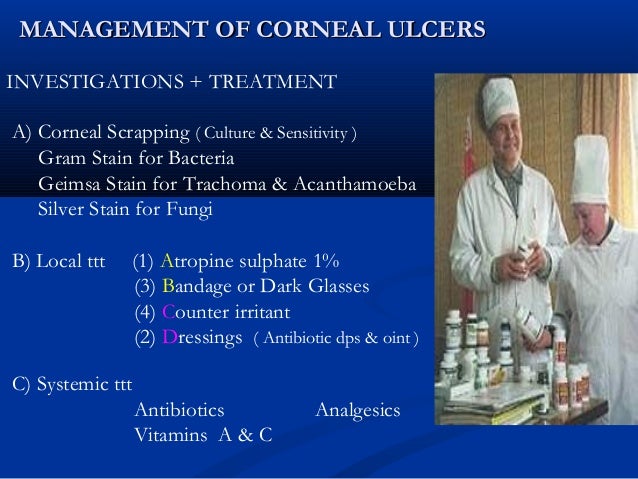 MANAGEMENT OF CORNEAL ULCERS

INVESTIGATIONS + TREATMENT

A) Corneal Scrapping ( Culture & Sensitivity )
Gram Stain for Bacteria
Geimsa Stain for Trachoma & Acanthamoeba
Silver Stain for Fungi

B) Local ttt (1) Atropine sulphate 1%
(3) Bandage or Dark Glasses
(4) Counter irritant
(2) Dressings ( Antibiotic dps & oint )

C) Systemic ttt
Antibiotics Analgesics
Vitamins A & C